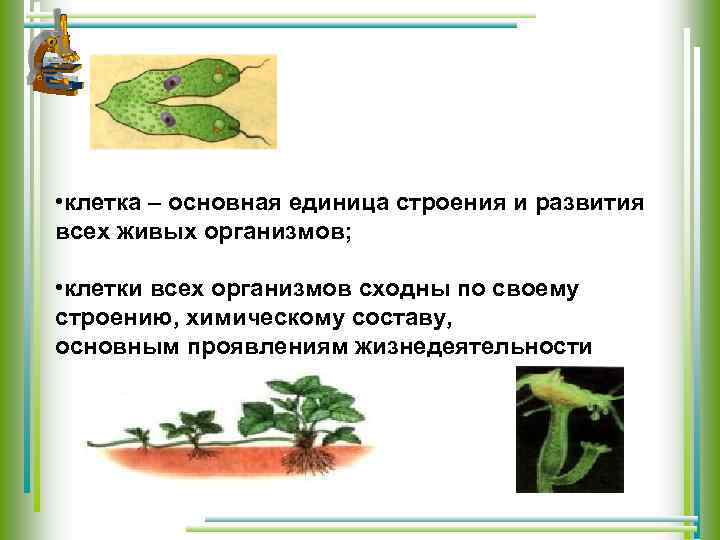 •клетка – основная единица строения и развития всех живых организмов;

•клетки всех организмов сходны по своему строению, химическому составу, основным проявлениям жизнедеятельности